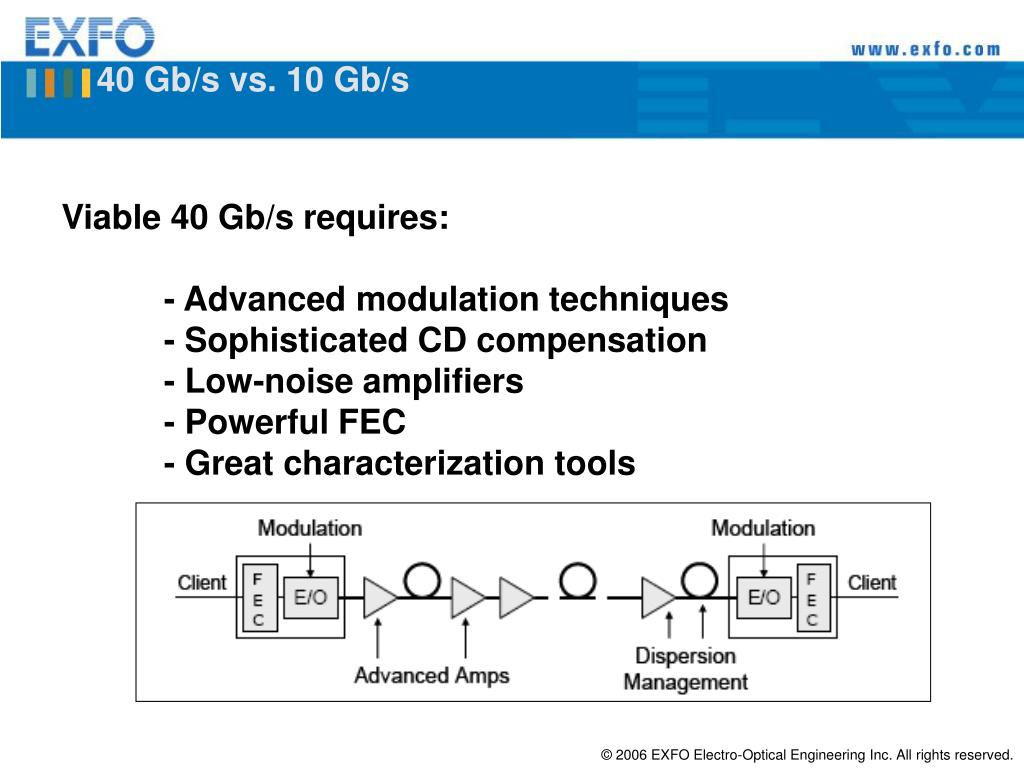 EXFO

www.exfo.com

40 Gb/s vs. 10 Gb/s

Viable 40 Gb/s requires:

- Advanced modulation techniques
- Sophisticated CD compensation
- Low-noise amplifiers
- Powerful FEC
- Great characterization tools

Modulation

Modulation

Client

F
E
C

E/O

E/O

F
E
C

Client

Advanced Amps

Dispersion Management

© 2006 EXFO Electro-Optical Engineering Inc. All rights reserved.